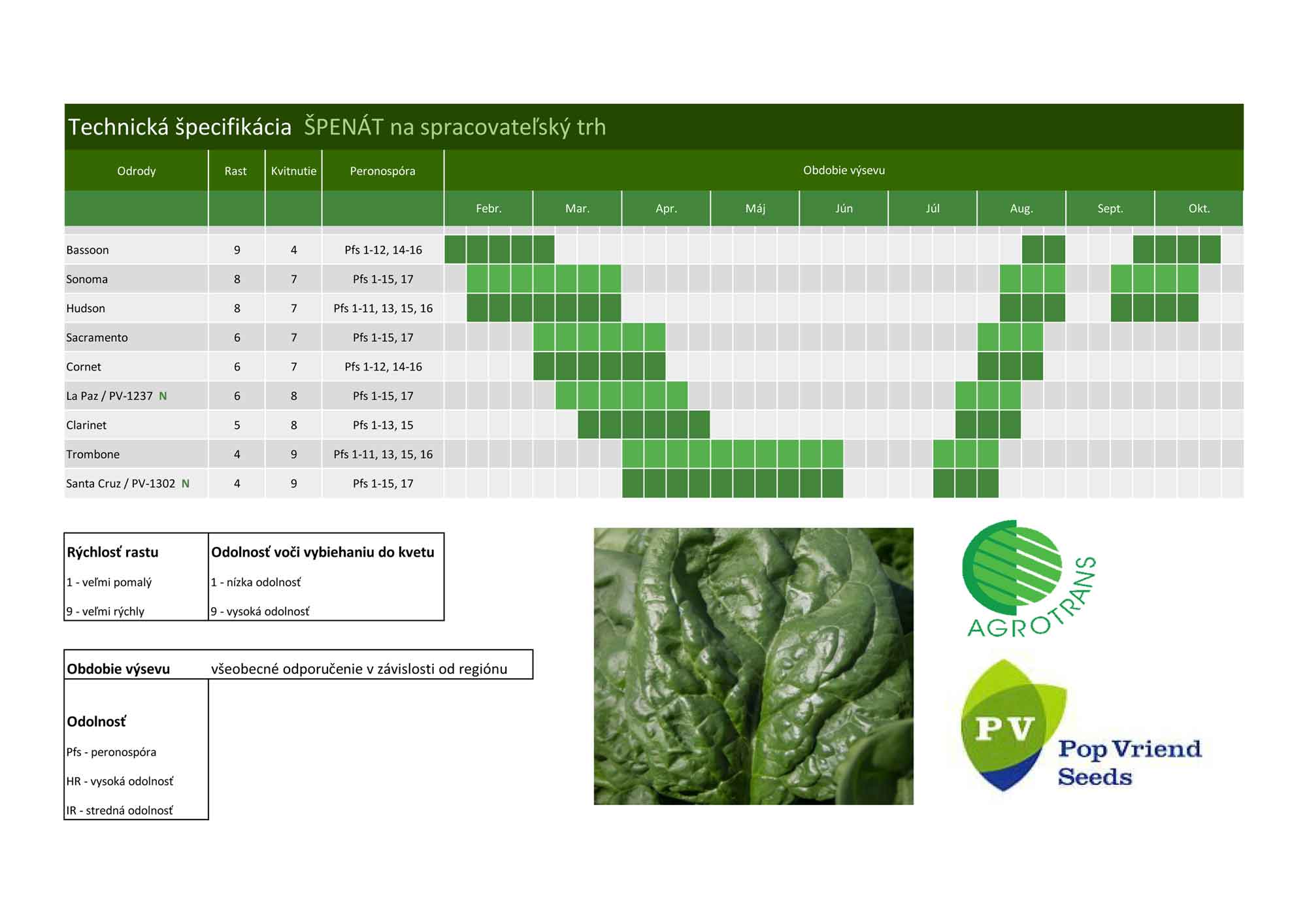 Technická špecifikácia ŠPENÁT na spracovateľský trh

| Odrody | Rast | Kvitnutie | Peronospóra | Obdobie výsevu |
|---|---|---|---|---|
| | | | | Febr. Mar. Apr. Máj Jún Júl Aug. Sept. Okt. |
| Bassoon | 9 | 4 | Pfs 1-12, 14-16 | |
| Sonoma | 8 | 7 | Pfs 1-15, 17 | |
| Hudson | 8 | 7 | Pfs 1-11, 13, 15, 16 | |
| Sacramento | 6 | 7 | Pfs 1-15, 17 | |
| Cornet | 6 | 7 | Pfs 1-12, 14-16 | |
| La Paz / PV-1237 N | 6 | 8 | Pfs 1-15, 17 | |
| Clarinet | 5 | 8 | Pfs 1-13, 15 | |
| Trombone | 4 | 9 | Pfs 1-11, 13, 15, 16 | |
| Santa Cruz / PV-1302 N | 4 | 9 | Pfs 1-15, 17 | |

| Rýchlosť rastu | Odolnosť voči vybiehaniu do kvetu |
|---|---|
| 1 - veľmi pomalý | 1 - nízka odolnosť |
| 9 - veľmi rýchly | 9 - vysoká odolnosť |

Obdobie výsevu všeobecné odporučenie v závislosti od regiónu

Odolnosť
Pfs - peronospóra
HR - vysoká odolnosť
IR - stredná odolnosť

AGROTRANS

PV
Pop Vriend Seeds